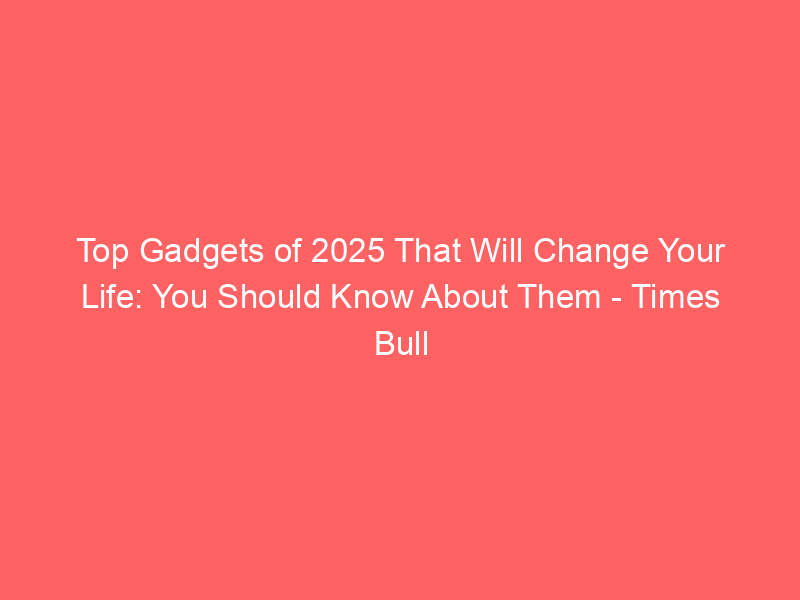 Top Gadgets of 2025 That Will Change Your Life: You Should Know About Them - Times Bull